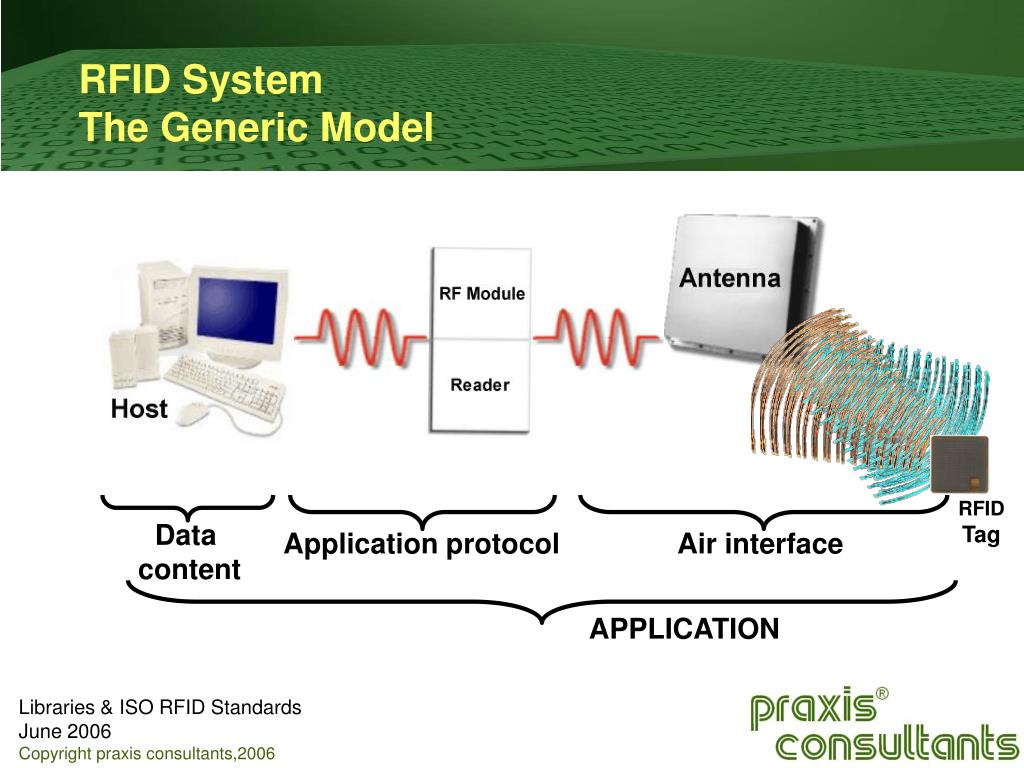 RFID System
The Generic Model

Host

RF Module

Reader

Antenna

RFID Tag

Data content

Application protocol

Air interface

APPLICATION

Libraries & ISO RFID Standards
June 2006
Copyright praxis consultants,2006

praxis®
consultants